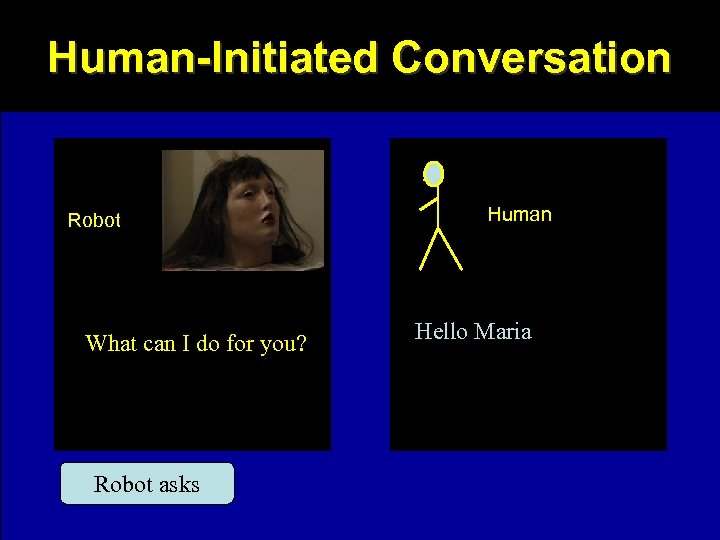 Human-Initiated Conversation

Robot

What can I do for you?

Human

Hello Maria

Robot asks